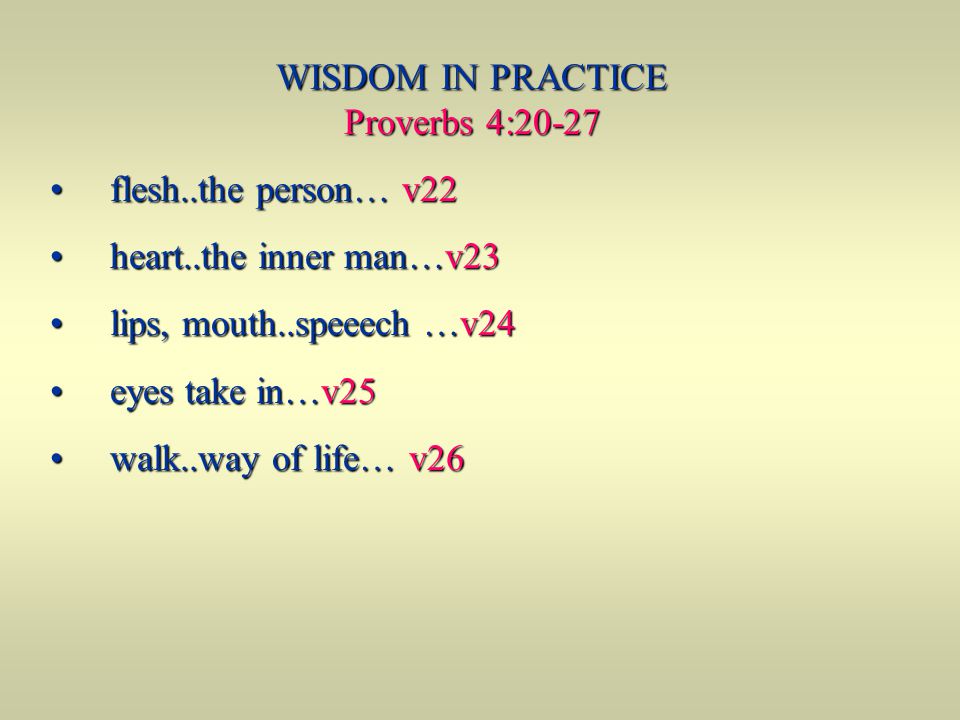 WISDOM IN PRACTICE
Proverbs 4:20-27

• flesh..the person… v22
• heart..the inner man…v23
• lips, mouth..speeech …v24
• eyes take in…v25
• walk..way of life… v26